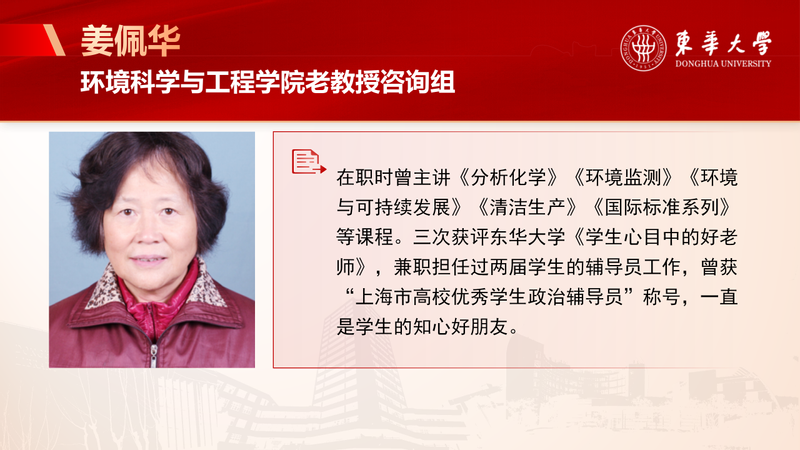 姜佩华
环境科学与工程学院老教授咨询组

東華大學
DONGHUA UNIVERSITY

在职时曾主讲《分析化学》《环境监测》《环境与可持续发展》《清洁生产》《国际标准系列》等课程。三次获评东华大学《学生心目中的好老师》，兼职担任过两届学生的辅导员工作，曾获“上海市高校优秀学生政治辅导员”称号，一直是学生的知心好朋友。